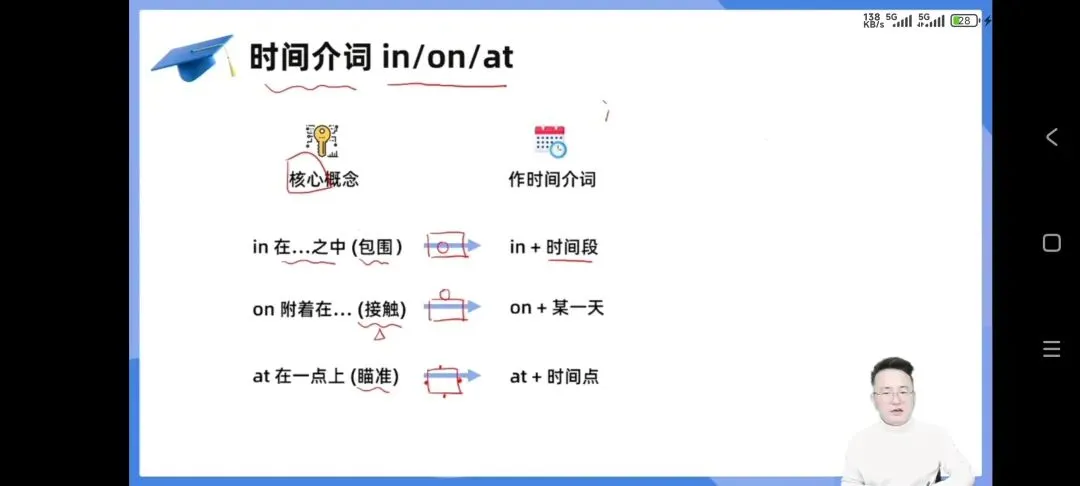 138 KB/s 5G 5G 28

时间介词 in/on/at

核心概念

作时间介词

in 在…之中 (包围)

in + 时间段

on 附着在… (接触)

on + 某一天

at 在一点上 (瞄准)

at + 时间点